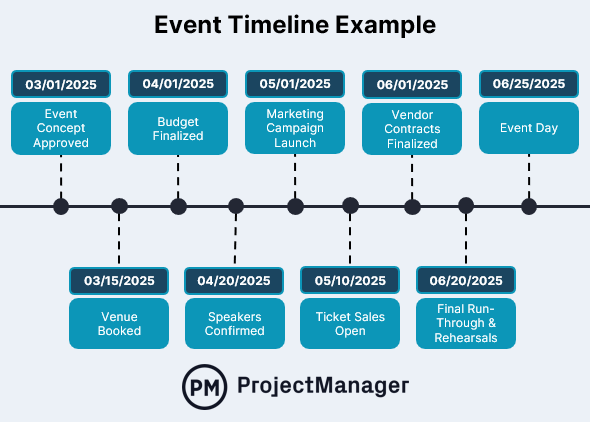 Event Timeline Example

03/01/2025
Event Concept Approved

04/01/2025
Budget Finalized

05/01/2025
Marketing Campaign Launch

06/01/2025
Vendor Contracts Finalized

06/25/2025
Event Day

03/15/2025
Venue Booked

04/20/2025
Speakers Confirmed

05/10/2025
Ticket Sales Open

06/20/2025
Final Run-Through & Rehearsals

PM ProjectManager